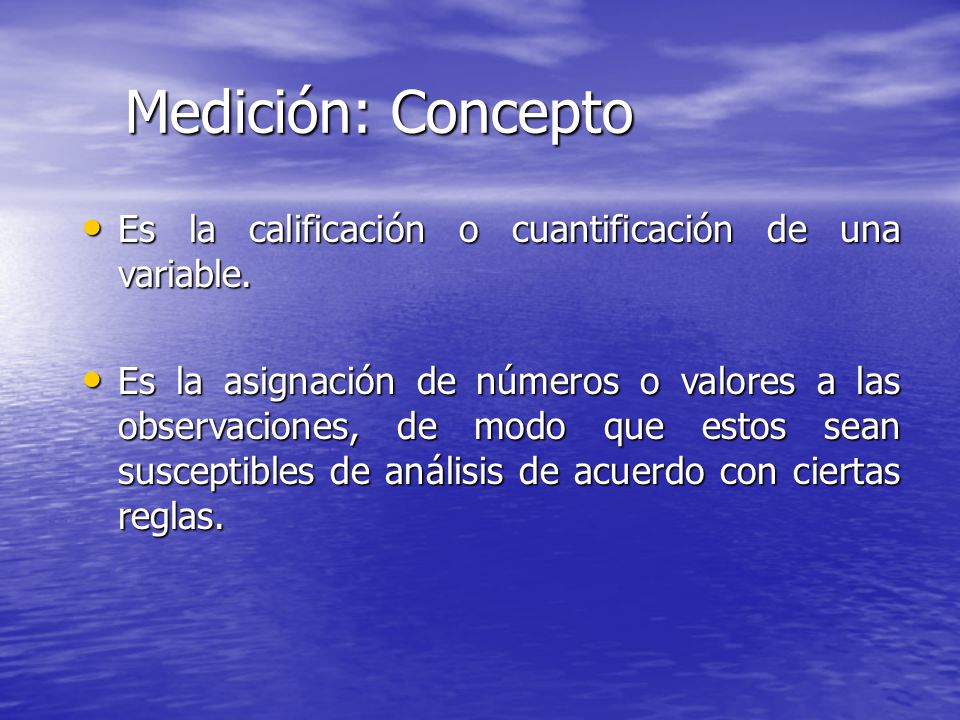 Medición: Concepto

• Es la calificación o cuantificación de una variable.

• Es la asignación de números o valores a las observaciones, de modo que estos sean susceptibles de análisis de acuerdo con ciertas reglas.